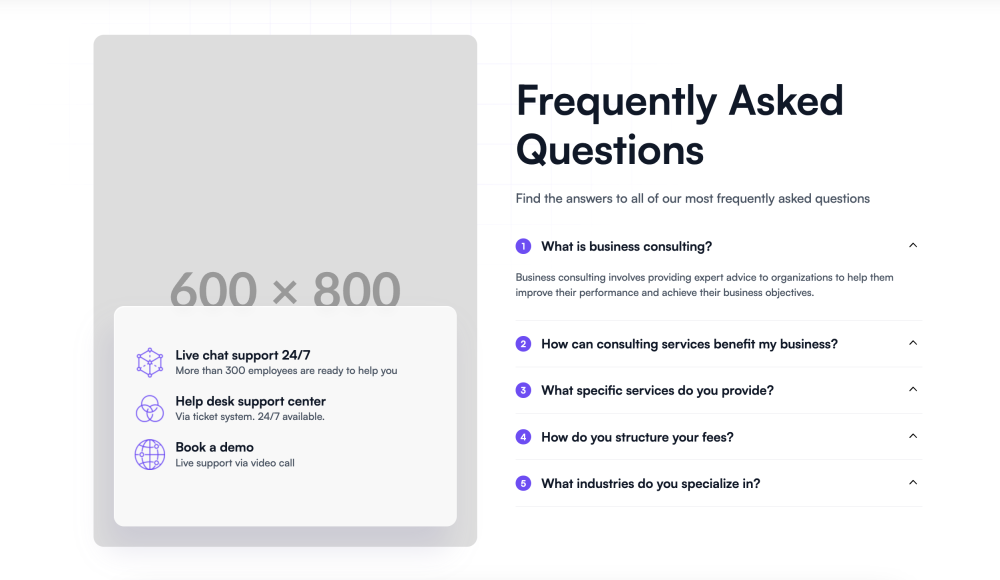 600 × 800

Live chat support 24/7
More than 300 employees are ready to help you

Help desk support center
Via ticket system. 24/7 available.

Book a demo
Live support via video call

Frequently Asked Questions

Find the answers to all of our most frequently asked questions

1 What is business consulting?

Business consulting involves providing expert advice to organizations to help them improve their performance and achieve their business objectives.

2 How can consulting services benefit my business?

3 What specific services do you provide?

4 How do you structure your fees?

5 What industries do you specialize in?